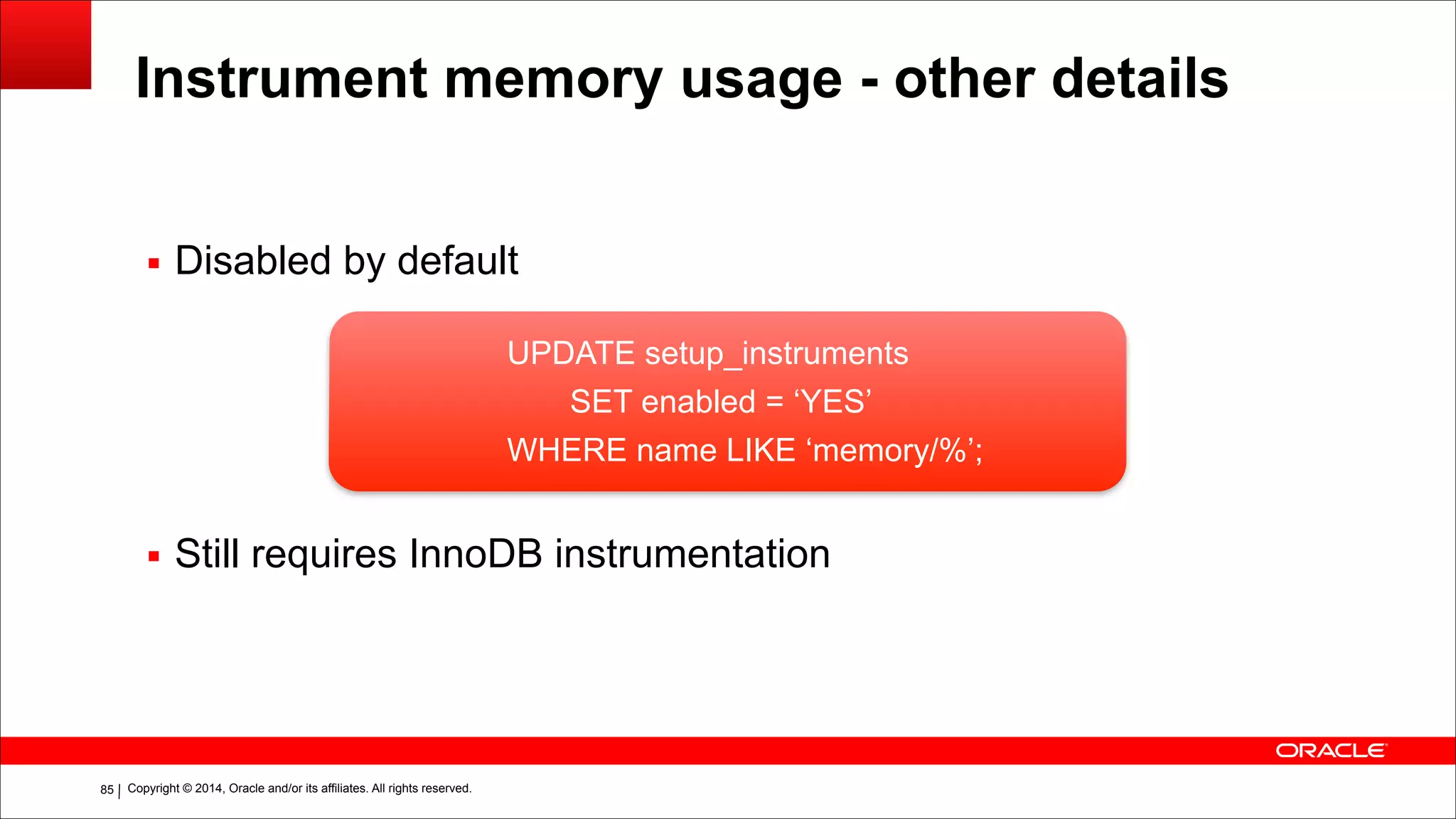 Instrument memory usage - other details

▪ Disabled by default

UPDATE setup_instruments
SET enabled = ‘YES’
WHERE name LIKE ‘memory/%’;

▪ Still requires InnoDB instrumentation

ORACLE

85 | Copyright © 2014, Oracle and/or its affiliates. All rights reserved.